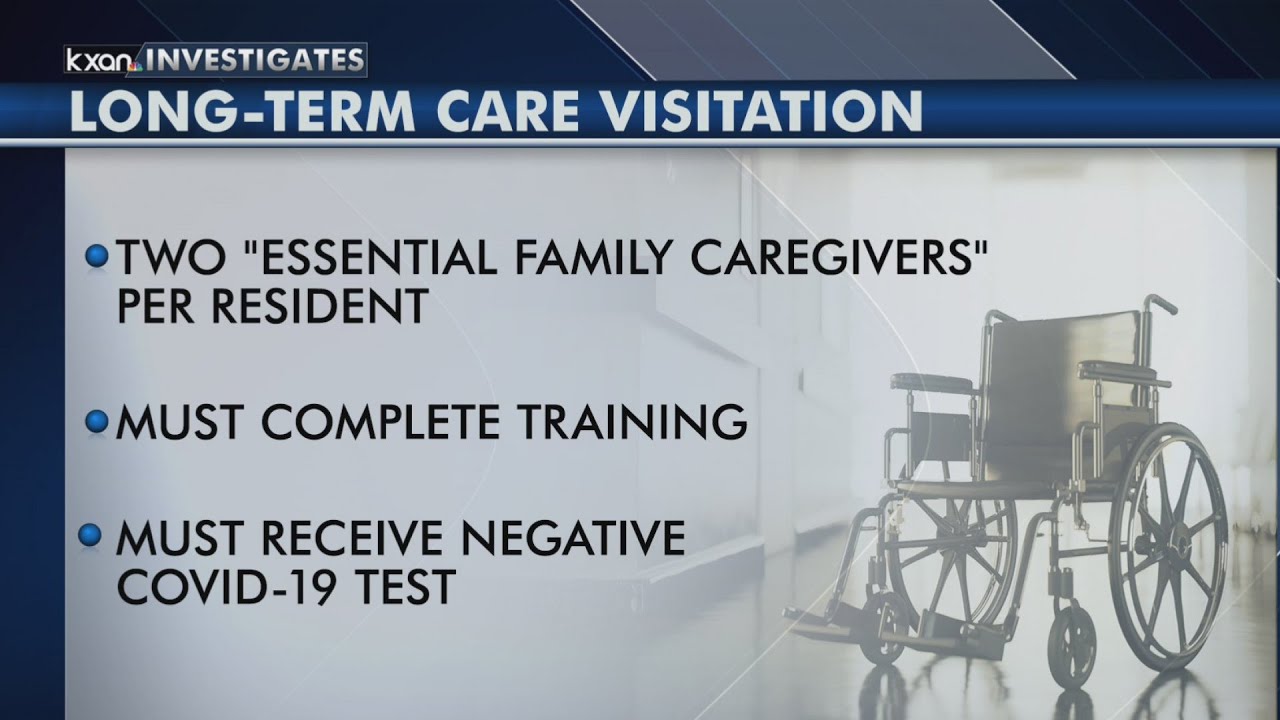 kxan INVESTIGATES

LONG-TERM CARE VISITATION

TWO "ESSENTIAL FAMILY CAREGIVERS" PER RESIDENT

MUST COMPLETE TRAINING

MUST RECEIVE NEGATIVE COVID-19 TEST